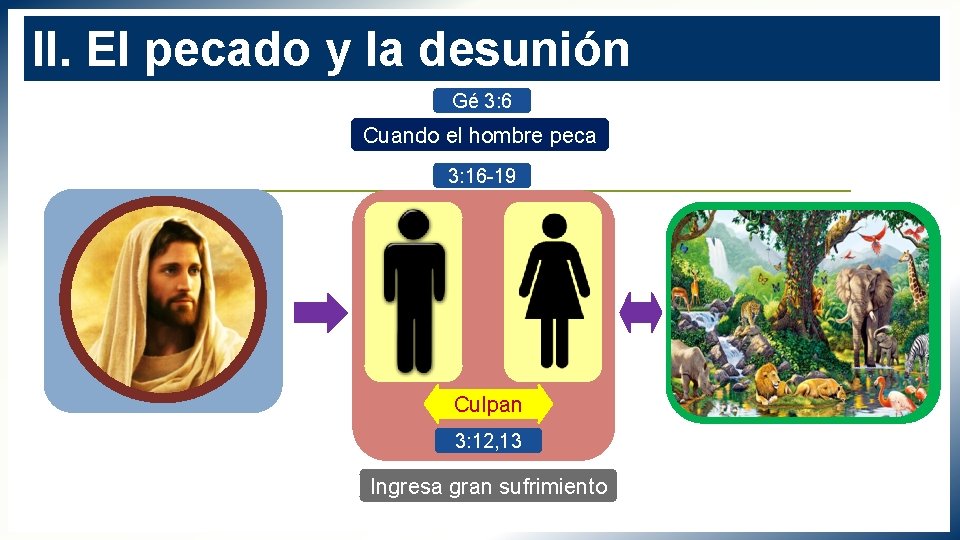 II. El pecado y la desunión

Gé 3:6

Cuando el hombre peca

3:16-19

Culpan

3:12,13

Ingresa gran sufrimiento